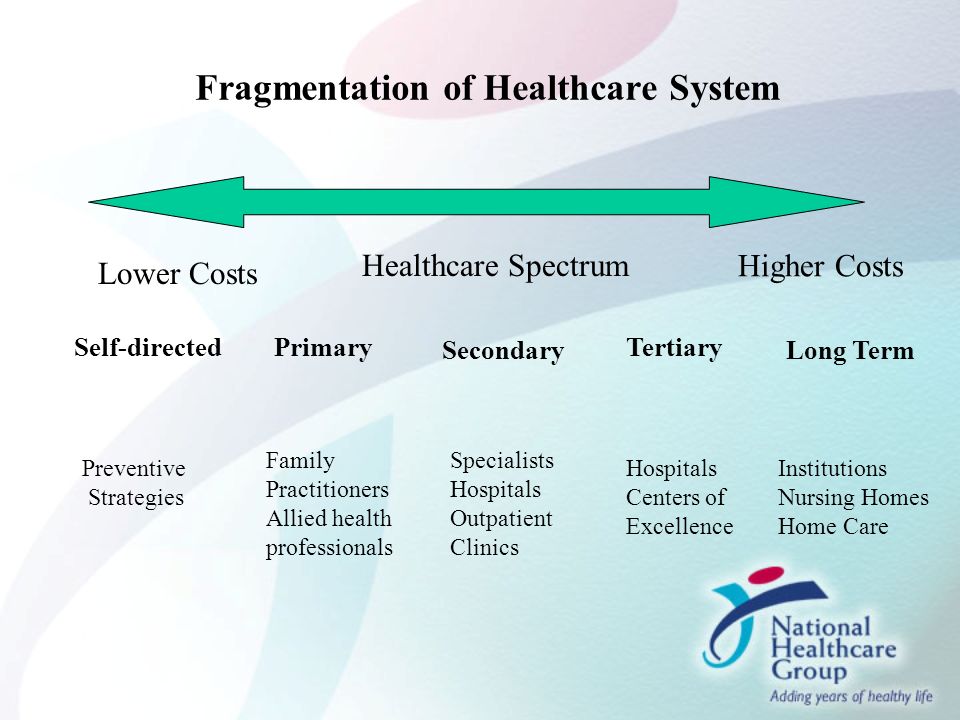 Fragmentation of Healthcare System

Lower Costs

Healthcare Spectrum

Higher Costs

Self-directed

Primary

Secondary

Tertiary

Long Term

Preventive Strategies

Family Practitioners Allied health professionals

Specialists Hospitals Outpatient Clinics

Hospitals Centers of Excellence

Institutions Nursing Homes Home Care

National Healthcare Group
Adding years of healthy life